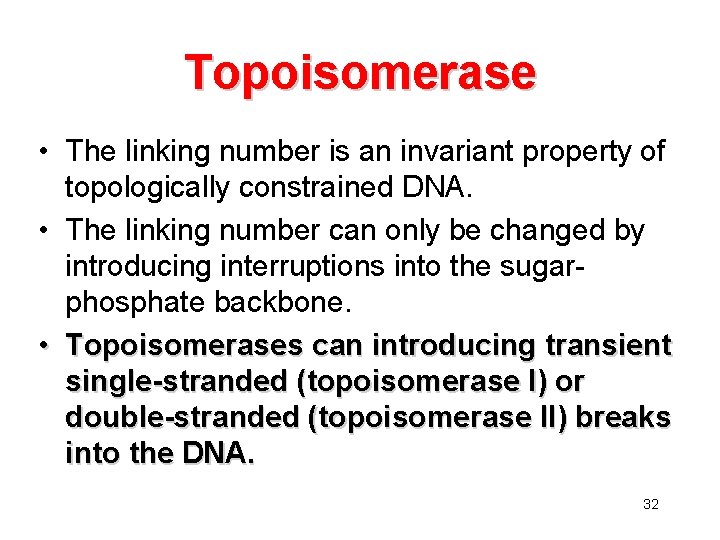 Topoisomerase

• The linking number is an invariant property of topologically constrained DNA.
• The linking number can only be changed by introducing interruptions into the sugar-phosphate backbone.
• Topoisomerases can introducing transient single-stranded (topoisomerase I) or double-stranded (topoisomerase II) breaks into the DNA.

32